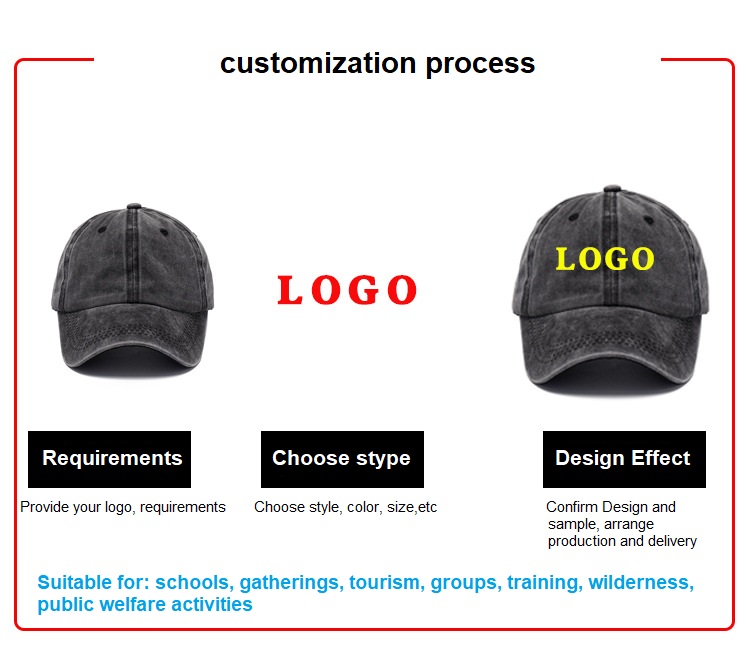 customization process

LOGO

LOGO

Requirements

Provide your logo, requirements

Choose stype

Choose style, color, size,etc

Design Effect

Confirm Design and sample, arrange production and delivery

Suitable for: schools, gatherings, tourism, groups, training, wilderness, public welfare activities